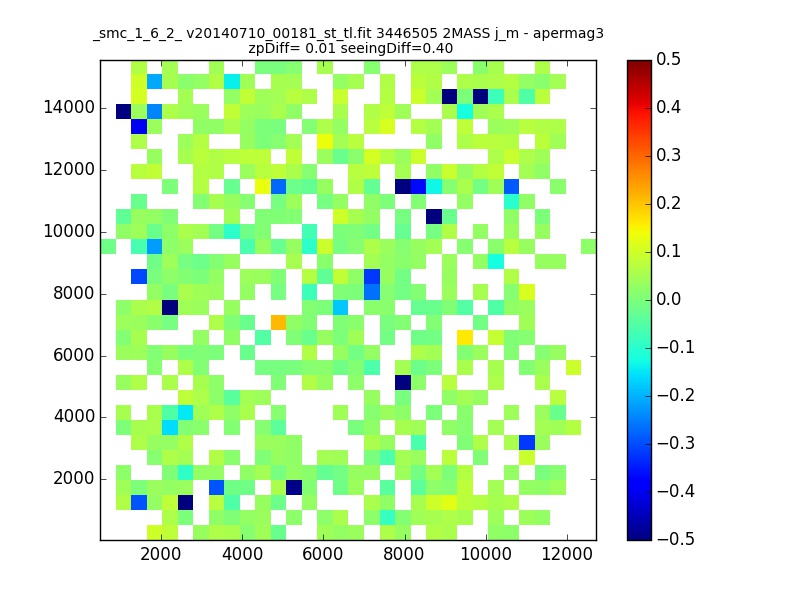 _smc_1_6_2_ v20140710_00181_st_tl.fit 3446505 2MASS j_m - apermag3
zpDiff= 0.01 seeingDiff=0.40

14000
12000
10000
8000
6000
4000
2000

2000
4000
6000
8000
10000
12000

0.5
0.4
0.3
0.2
0.1
0.0
−0.1
−0.2
−0.3
−0.4
−0.5